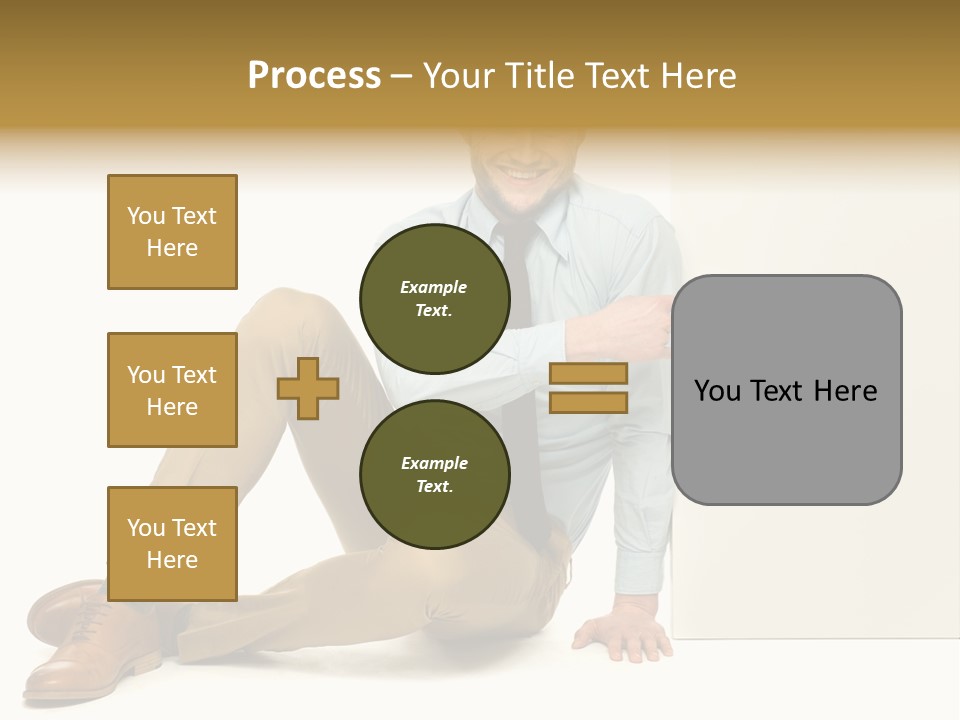 Process – Your Title Text Here

You Text Here

You Text Here

You Text Here

Example Text.

Example Text.

You Text Here